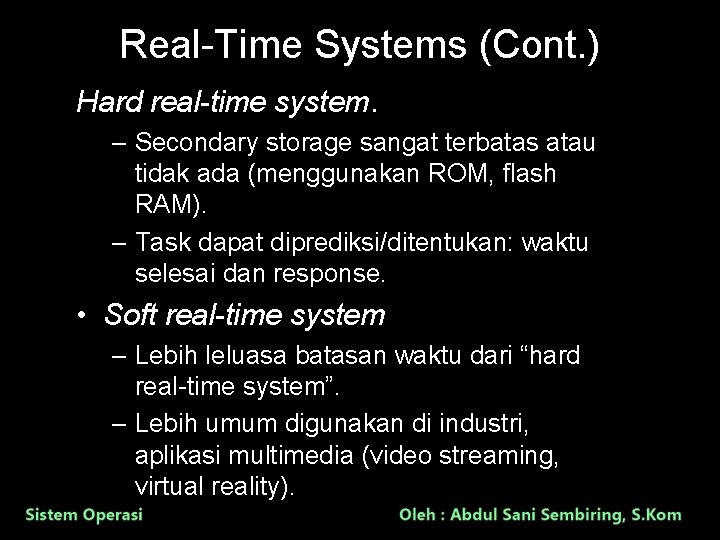 Real-Time Systems (Cont.)

Hard real-time system.

– Secondary storage sangat terbatas atau tidak ada (menggunakan ROM, flash RAM).

– Task dapat diprediksi/ditentukan: waktu selesai dan response.

• Soft real-time system

– Lebih leluasa batasan waktu dari “hard real-time system”.

– Lebih umum digunakan di industri, aplikasi multimedia (video streaming, virtual reality).

Sistem Operasi

Oleh : Abdul Sani Sembiring, S.Kom